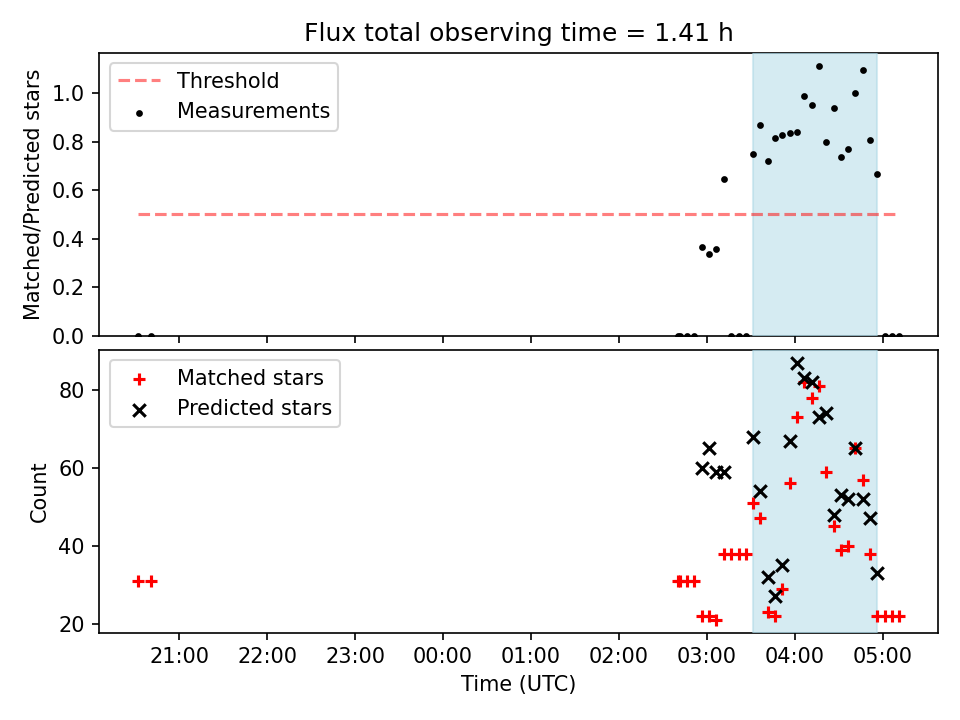 Flux total observing time = 1.41 h

Threshold
Measurements

Matched/Predicted stars

1.0
0.8
0.6
0.4
0.2
0.0

Matched stars
Predicted stars

Count

80
60
40
20

21:00 22:00 23:00 00:00 01:00 02:00 03:00 04:00 05:00

Time (UTC)